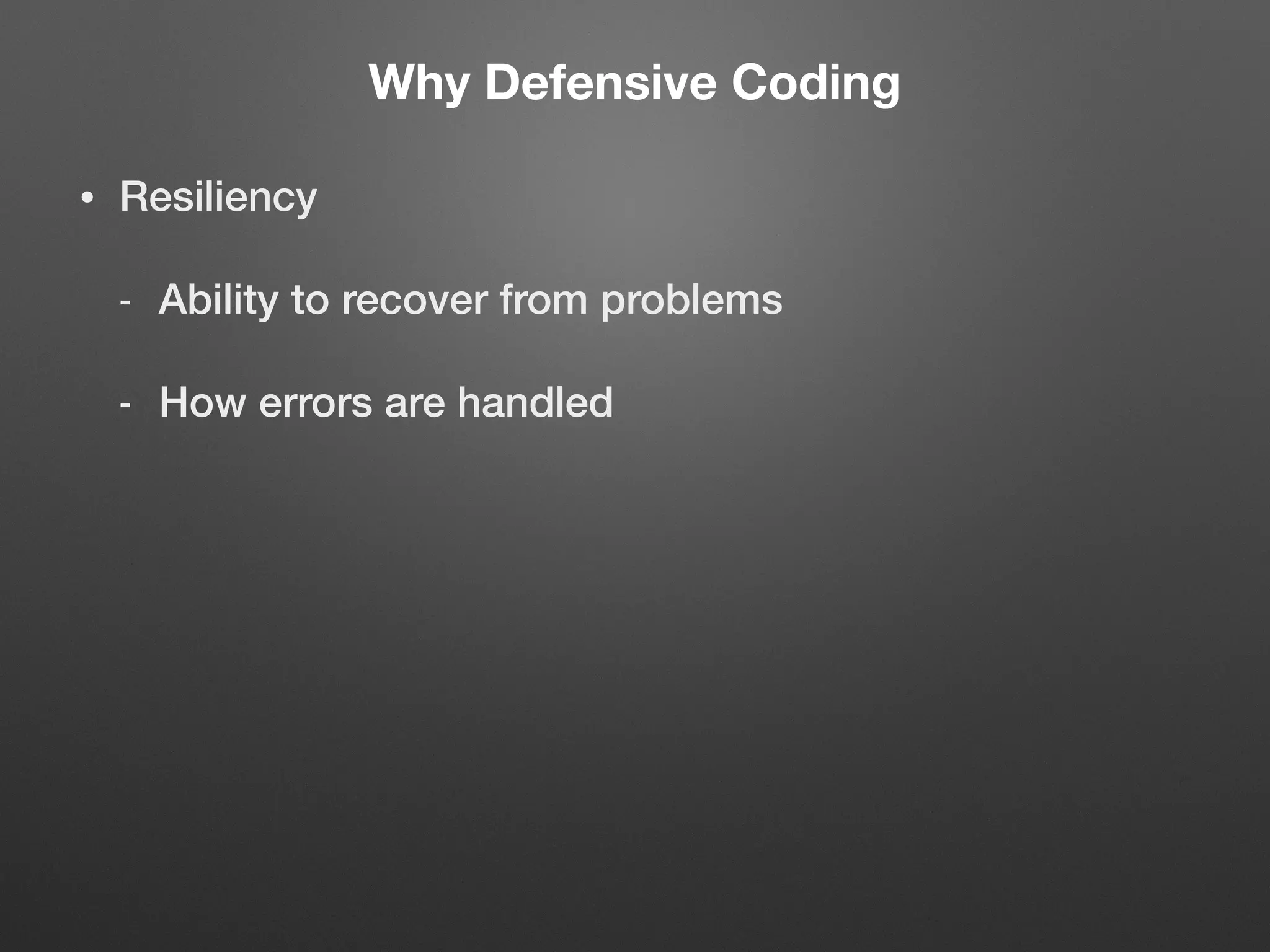 Why Defensive Coding

• Resiliency

- Ability to recover from problems

- How errors are handled